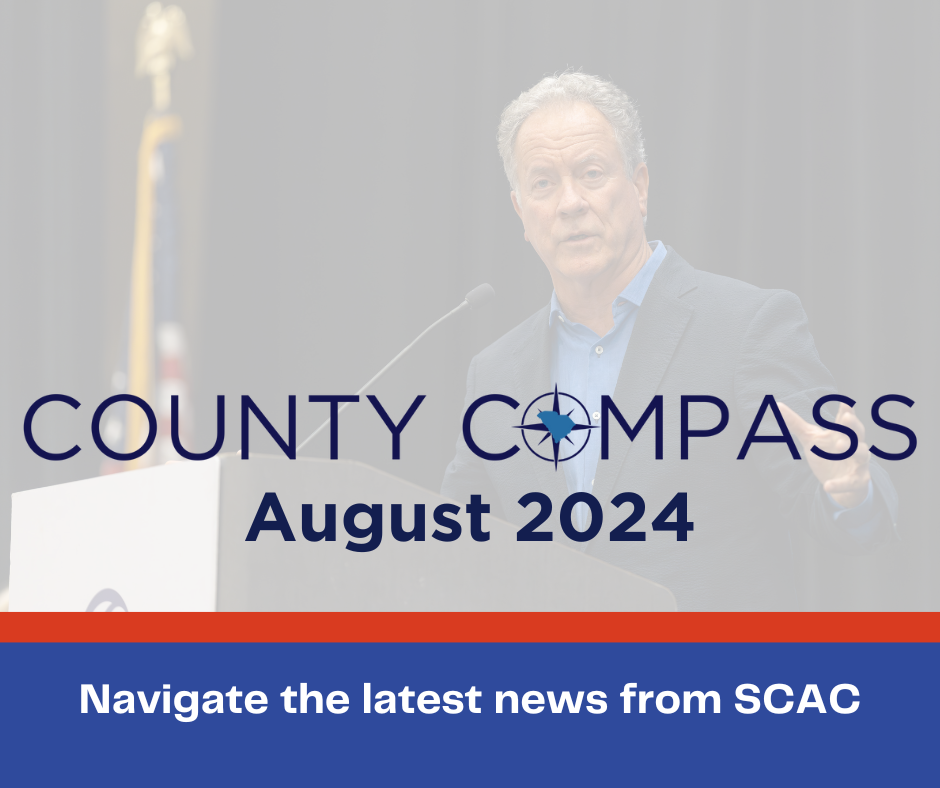 COUNTY COMPASS
August 2024

Navigate the latest news from SCAC